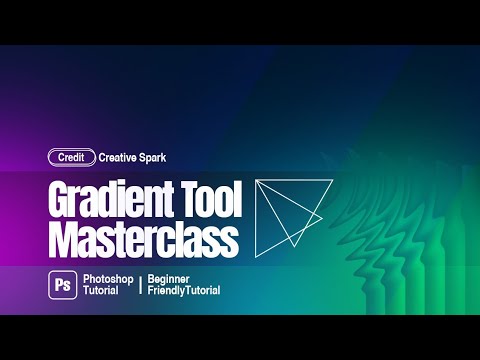 Credit Creative Spark

Gradient Tool Masterclass

Ps Photoshop Tutorial | Beginner FriendlyTutorial